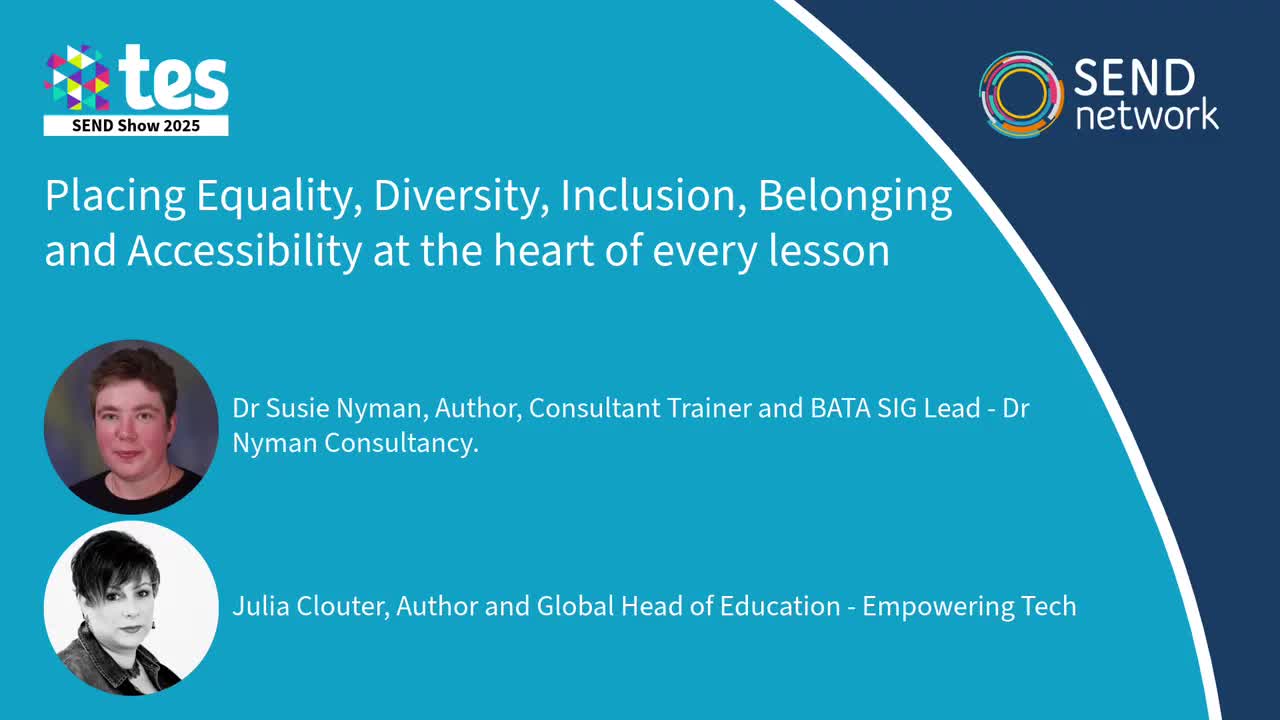 tes
SEND Show 2025

SEND network

Placing Equality, Diversity, Inclusion, Belonging and Accessibility at the heart of every lesson

Dr Susie Nyman, Author, Consultant Trainer and BATA SIG Lead - Dr Nyman Consultancy.

Julia Clouter, Author and Global Head of Education - Empowering Tech